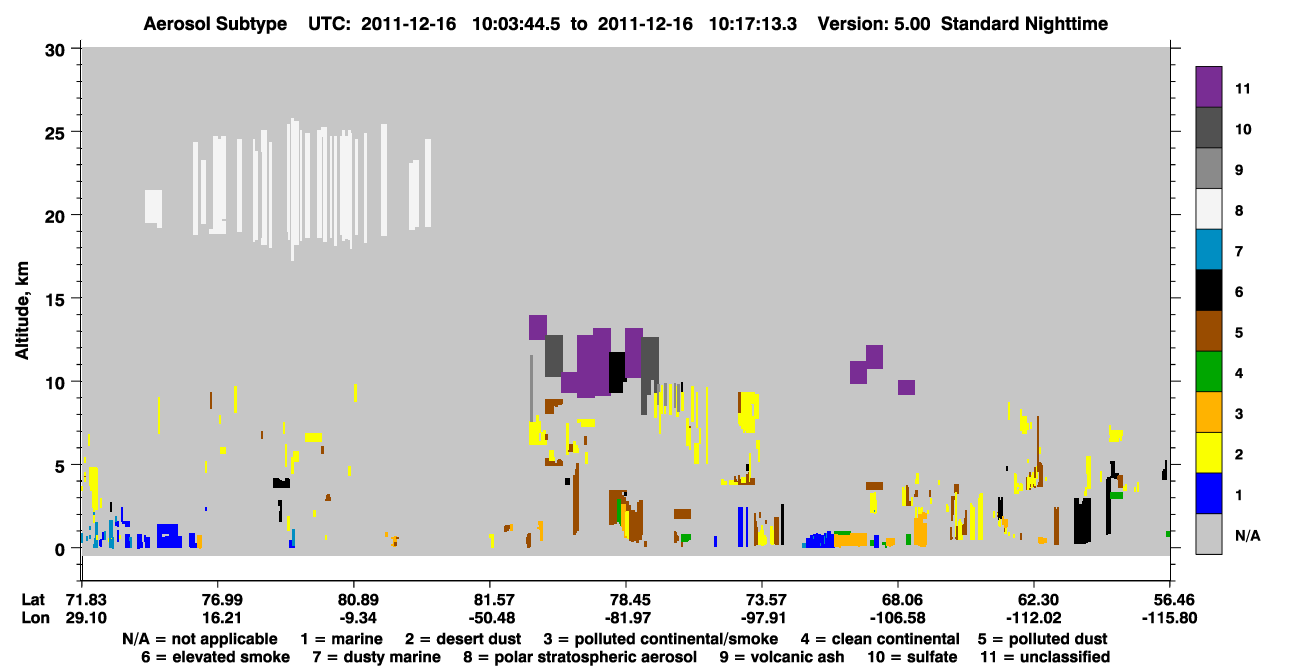 Aerosol Subtype UTC: 2011-12-16 10:03:44.5 to 2011-12-16 10:17:13.3 Version: 5.00 Standard Nighttime

Altitude, km

30
25
20
15
10
5
0

11
10
9
8
7
6
5
4
3
2
1
N/A

| Lat | 71.83 | 76.99 | 80.89 | 81.57 | 78.45 | 73.57 | 68.06 | 62.30 | 56.46 |
|---|---|---|---|---|---|---|---|---|---|
| Lon | 29.10 | 16.21 | -9.34 | -50.48 | -81.97 | -97.91 | -106.58 | -112.02 | -115.80 |

N/A = not applicable 1 = marine 2 = desert dust 3 = polluted continental/smoke 4 = clean continental 5 = polluted dust
6 = elevated smoke 7 = dusty marine 8 = polar stratospheric aerosol 9 = volcanic ash 10 = sulfate 11 = unclassified